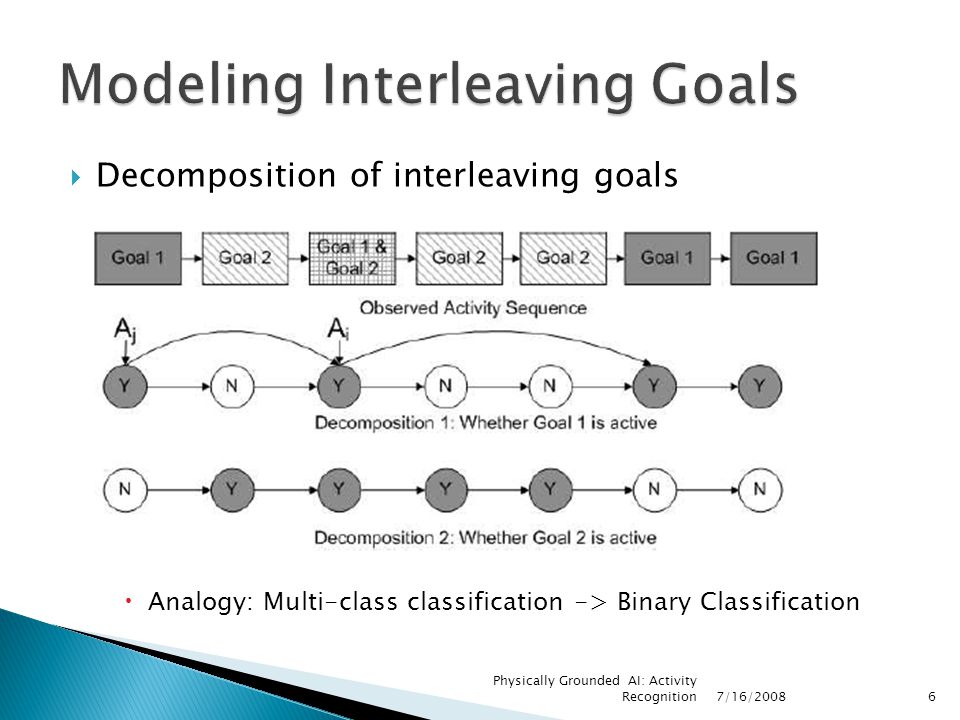 Modeling Interleaving Goals

Decomposition of interleaving goals

Goal 1 Goal 2 Goal 1 & Goal 2 Goal 2 Goal 2 Goal 1 Goal 1

Observed Activity Sequence

$A_j$ $A_i$

Y N Y N N Y Y

Decomposition 1: Whether Goal 1 is active

N Y Y Y Y N N

Decomposition 2: Whether Goal 2 is active

Analogy: Multi-class classification -> Binary Classification

Physically Grounded AI: Activity Recognition 7/16/2008 6